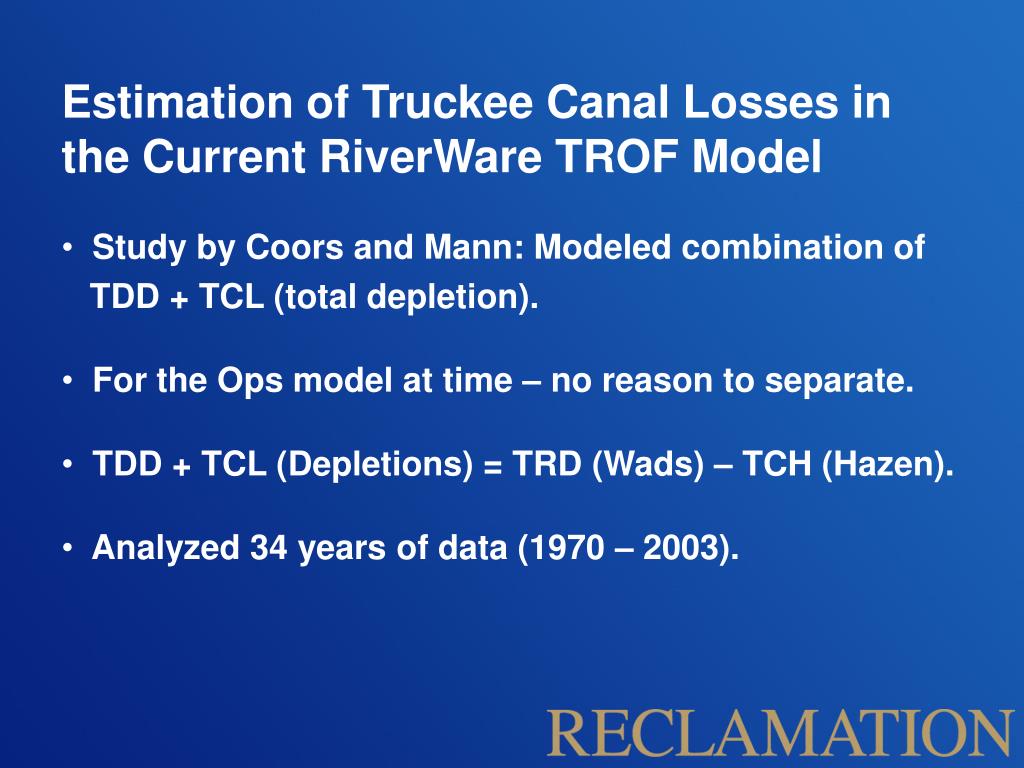 Estimation of Truckee Canal Losses in the Current RiverWare TROF Model

• Study by Coors and Mann: Modeled combination of TDD + TCL (total depletion).

• For the Ops model at time – no reason to separate.

• TDD + TCL (Depletions) = TRD (Wads) – TCH (Hazen).

• Analyzed 34 years of data (1970 – 2003).

RECLAMATION